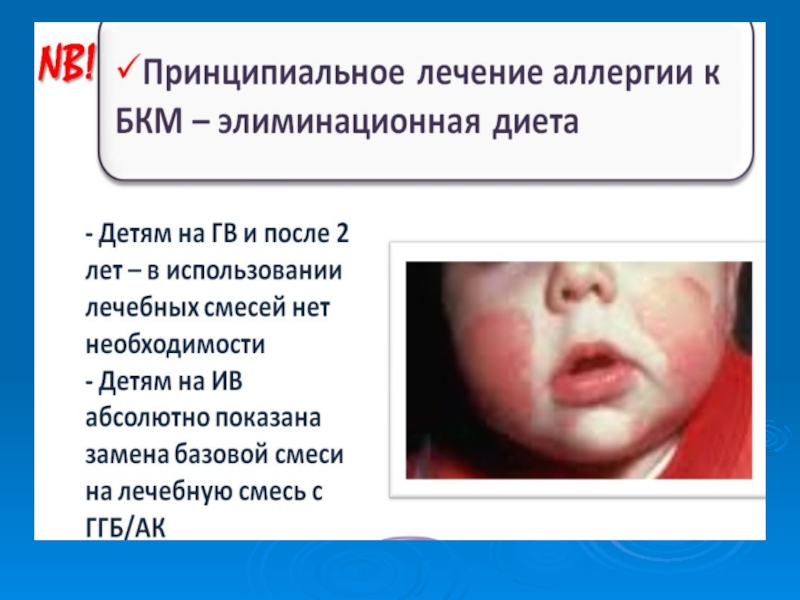 NB!

✓Принципиальное лечение аллергии к БКМ – элиминационная диета

- Детям на ГВ и после 2 лет – в использовании лечебных смесей нет необходимости
- Детям на ИВ абсолютно показана замена базовой смеси на лечебную смесь с ГГБ/АК